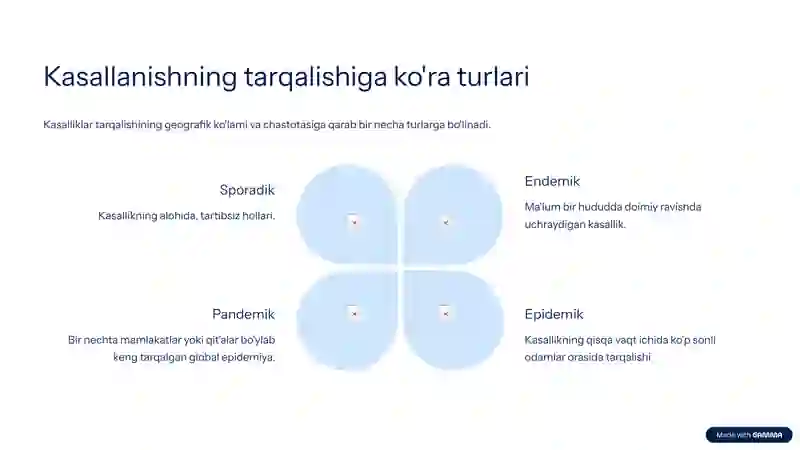 Kasallanishning tarqalishiga ko'ra turlari

Kasalliklar tarqalishining geografik ko'lami va chastotasiga qarab bir necha turlarga bo'linadi.

Sporadik

Kasallikning alohida, tartibsiz hollari.

Endemik

Ma'lum bir hududda doimiy ravishda uchraydigan kasallik.

Pandemik

Bir nechta mamlakatlar yoki qit'alar bo'ylab keng tarqalgan global epidemiya.

Epidemik

Kasallikning qisqa vaqt ichida ko'p sonli odamlar orasida tarqalishi

Made with GAMMA